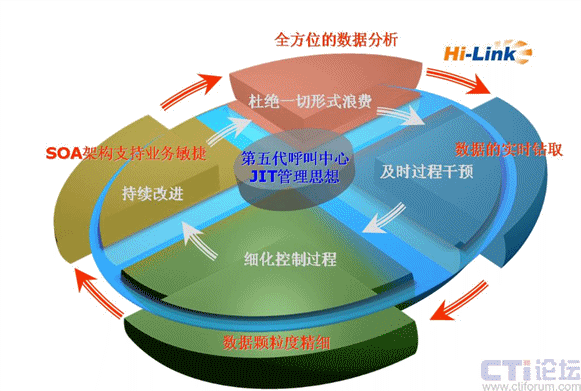 全方位的数据分析

Hi-Link

杜绝一切形式浪费

SOA架构支持业务敏捷

第五代呼叫中心
JIT管理思想

数据的实时钻取

及时过程干预

持续改进

细化控制过程

数据颗粒度精细

CTI论坛
www.ctiforum.com